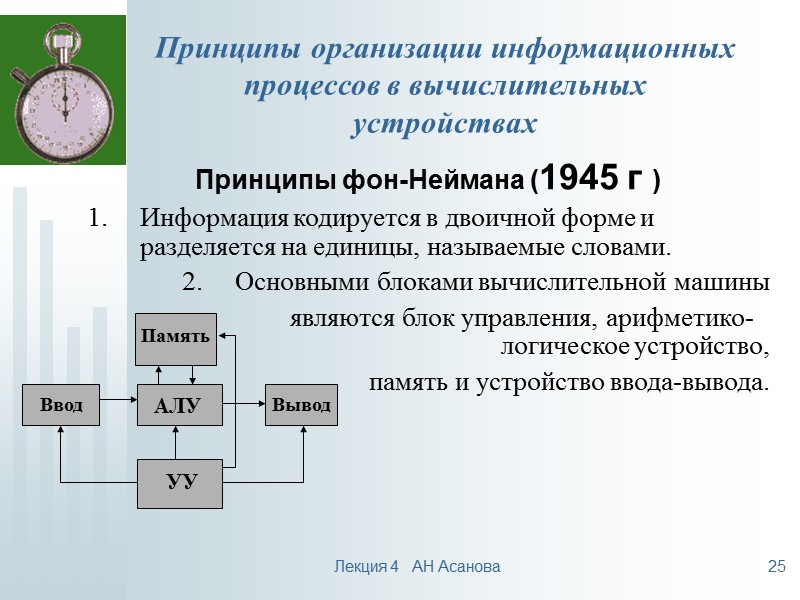 Принципы организации информационных процессов в вычислительных устройствах

Принципы фон-Неймана (1945 г )

1. Информация кодируется в двоичной форме и разделяется на единицы, называемые словами.

2. Основными блоками вычислительной машины являются блок управления, арифметико-логическое устройство, память и устройство ввода-вывода.

Память

Ввод

АЛУ

Вывод

УУ

Лекция 4 АН Асанова

25